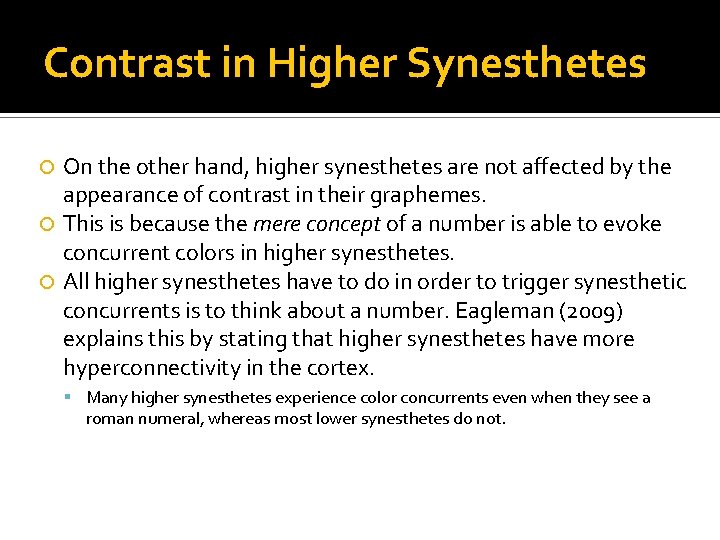 Contrast in Higher Synesthetes

On the other hand, higher synesthetes are not affected by the appearance of contrast in their graphemes.

This is because the mere concept of a number is able to evoke concurrent colors in higher synesthetes.

All higher synesthetes have to do in order to trigger synesthetic concurrents is to think about a number. Eagleman (2009) explains this by stating that higher synesthetes have more hyperconnectivity in the cortex.

Many higher synesthetes experience color concurrents even when they see a roman numeral, whereas most lower synesthetes do not.